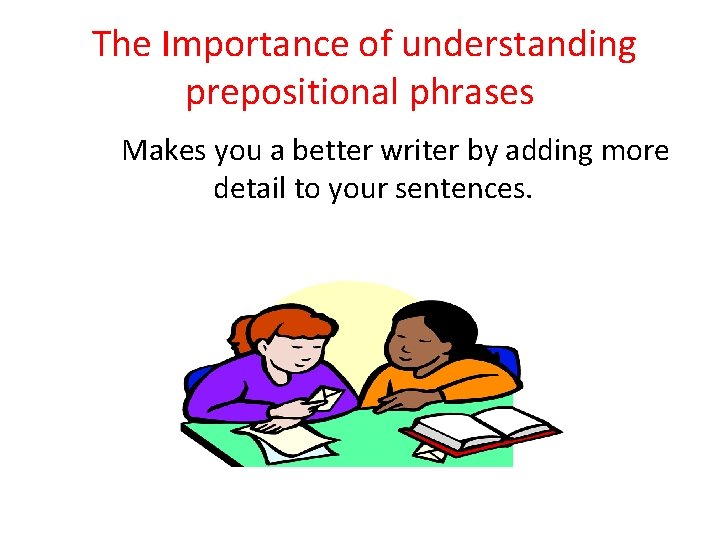 The Importance of understanding prepositional phrases

Makes you a better writer by adding more detail to your sentences.